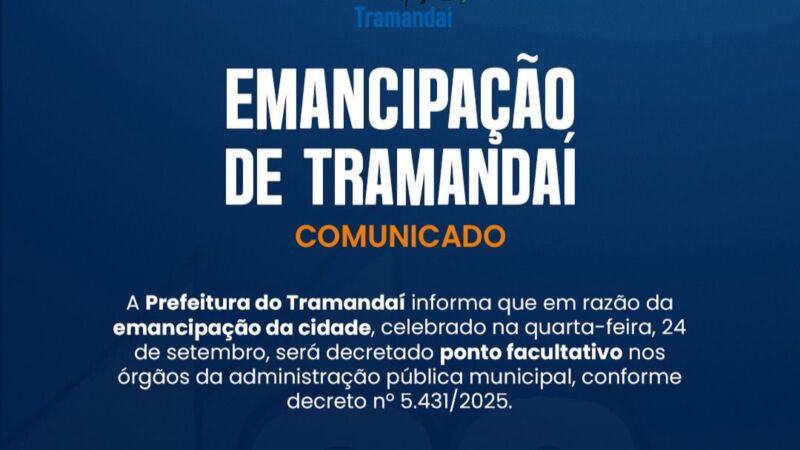 Tramandaí

EMANCIPAÇÃO DE TRAMANDAÍ

COMUNICADO

A Prefeitura do Tramandaí informa que em razão da emancipação da cidade, celebrado na quarta-feira, 24 de setembro, será decretado ponto facultativo nos órgãos da administração pública municipal, conforme decreto nº 5.431/2025.